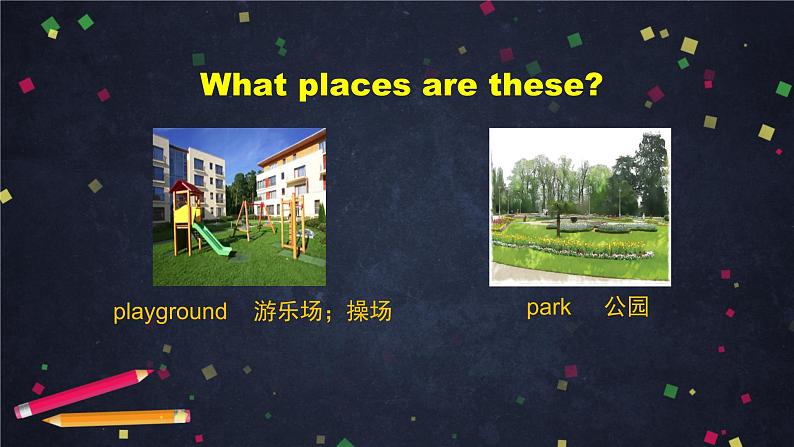 What places are these?

playground 游乐场；操场

park 公园